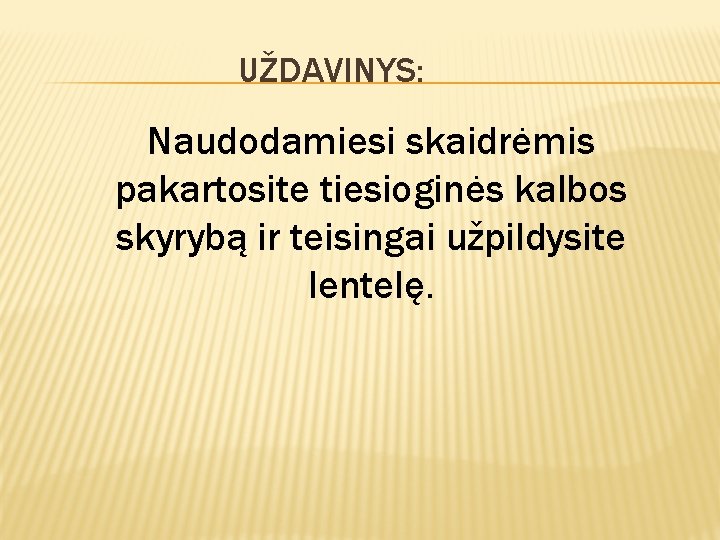 UŽDAVINYS:

Naudodamiesi skaidrėmis pakartosite tiesioginės kalbos skyrybą ir teisingai užpildysite lentelę.